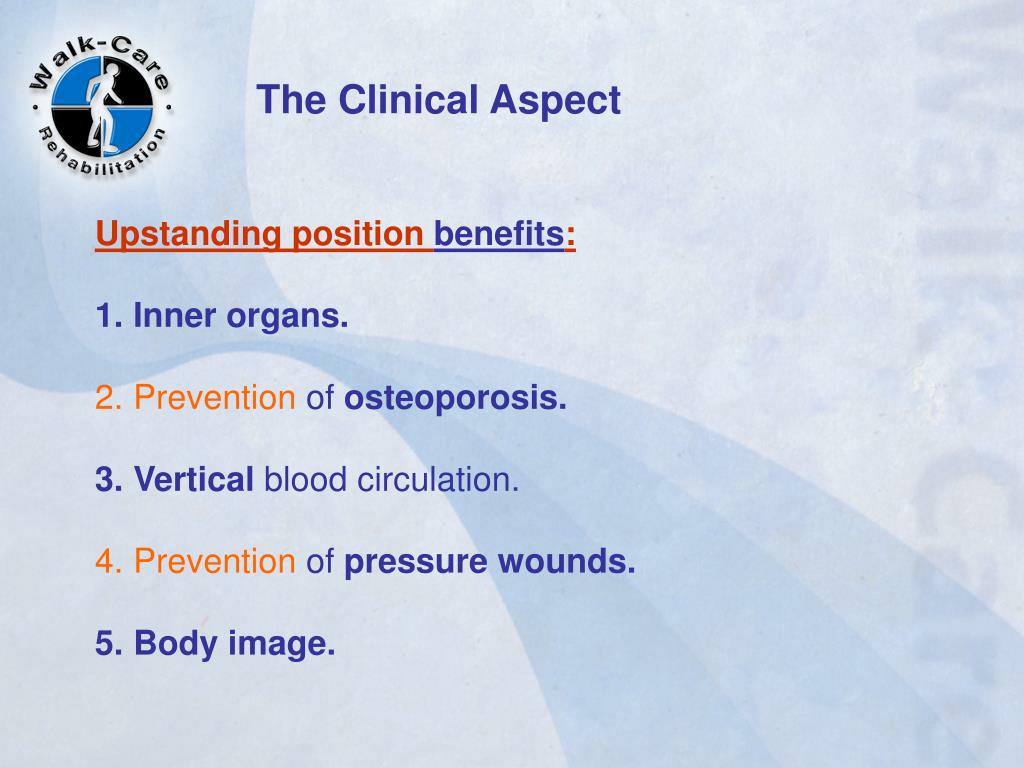 Walk-Care Rehabilitation

The Clinical Aspect

Upstanding position benefits:

1. Inner organs.

2. Prevention of osteoporosis.

3. Vertical blood circulation.

4. Prevention of pressure wounds.

5. Body image.